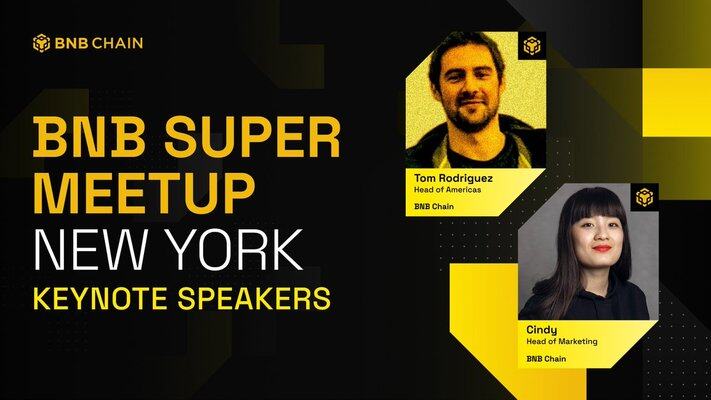 BNB CHAIN

BNB SUPER MEETUP
NEW YORK
KEYNOTE SPEAKERS

Tom Rodriguez
Head of Americas
BNB Chain

Cindy
Head of Marketing
BNB Chain